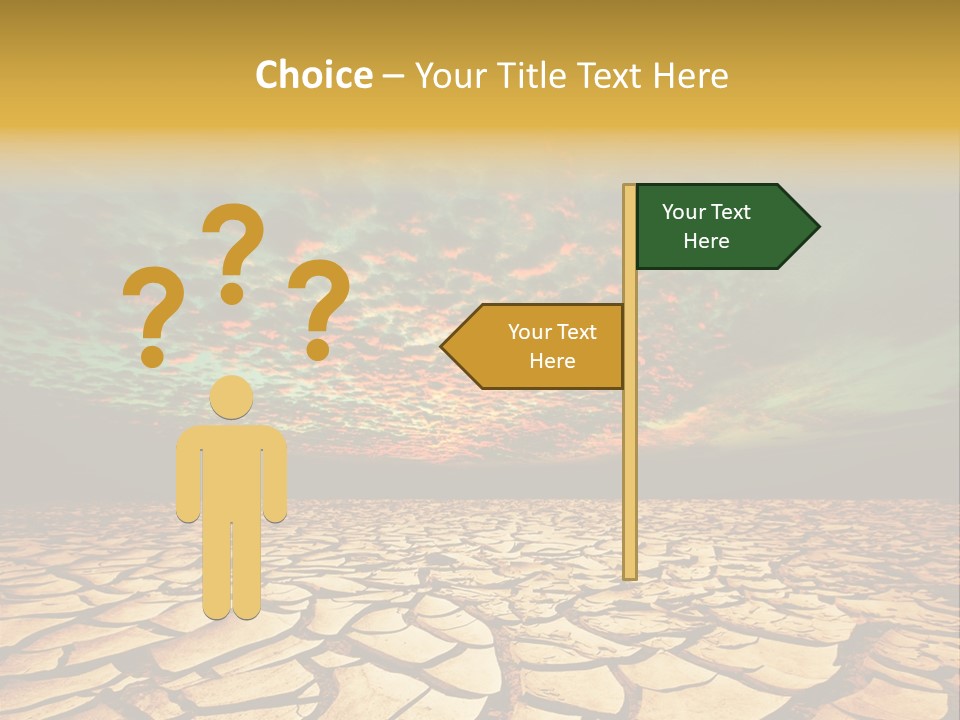 Choice – Your Title Text Here

? ? ?

Your Text Here

Your Text Here